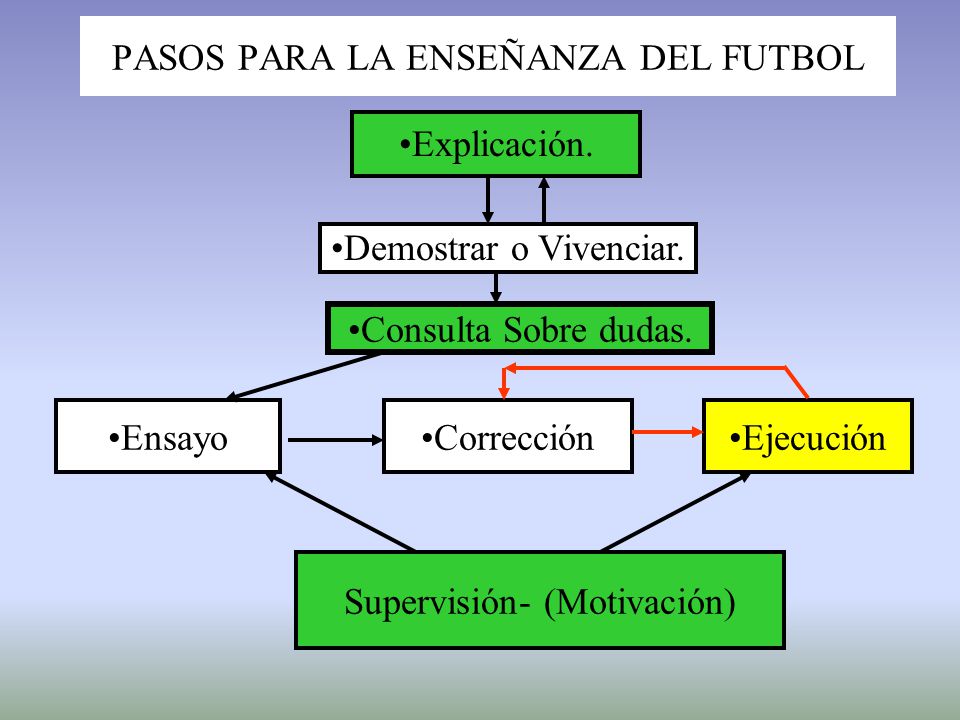 PASOS PARA LA ENSEÑANZA DEL FUTBOL

•Explicación.

•Demostrar o Vivenciar.

•Consulta Sobre dudas.

•Ensayo

•Corrección

•Ejecución

Supervisión- (Motivación)